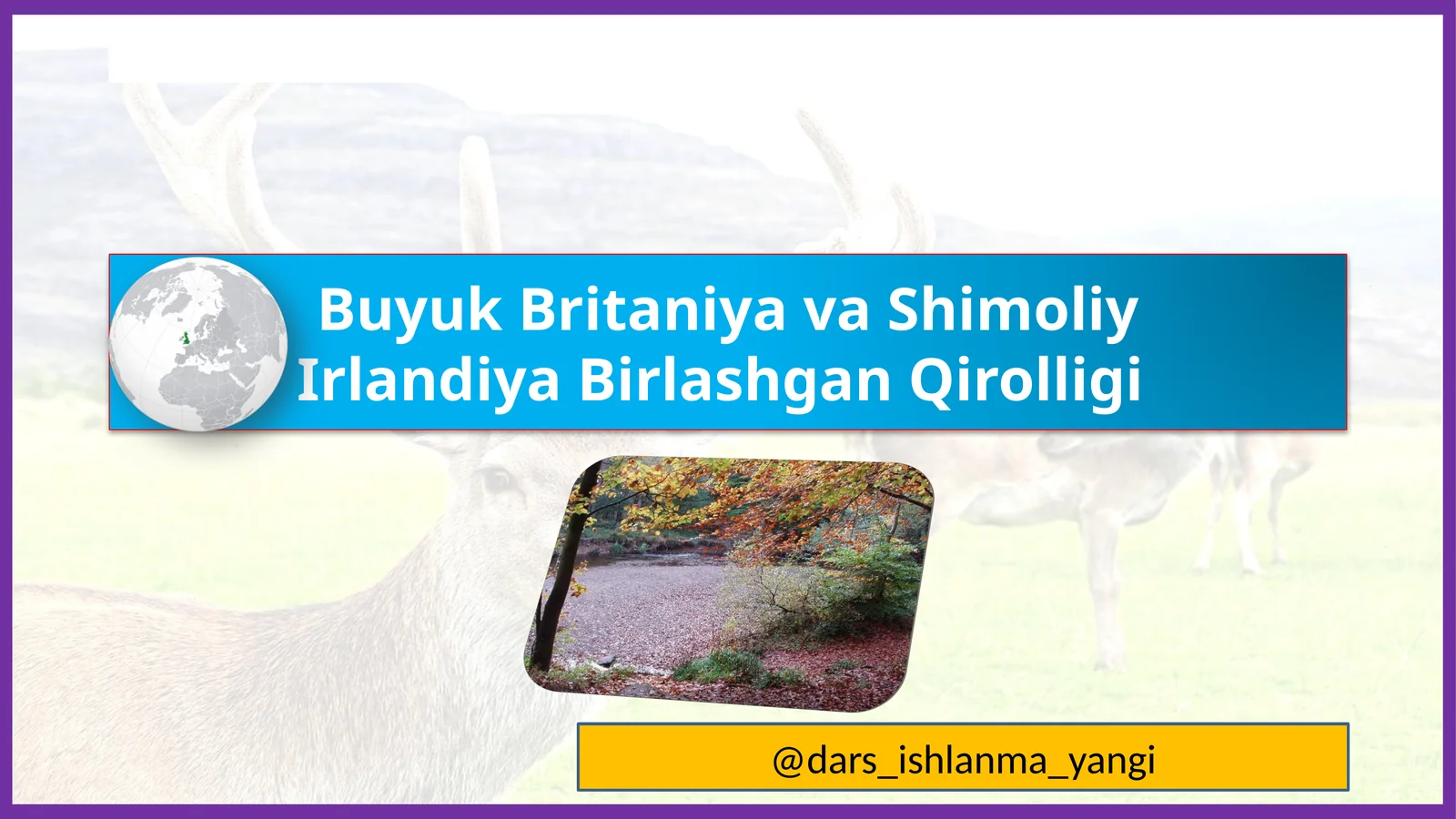 Buyuk Britaniya va Shimoliy Irlandiya Birlashgan Qirolligi

@dars_ishlanma_yangi